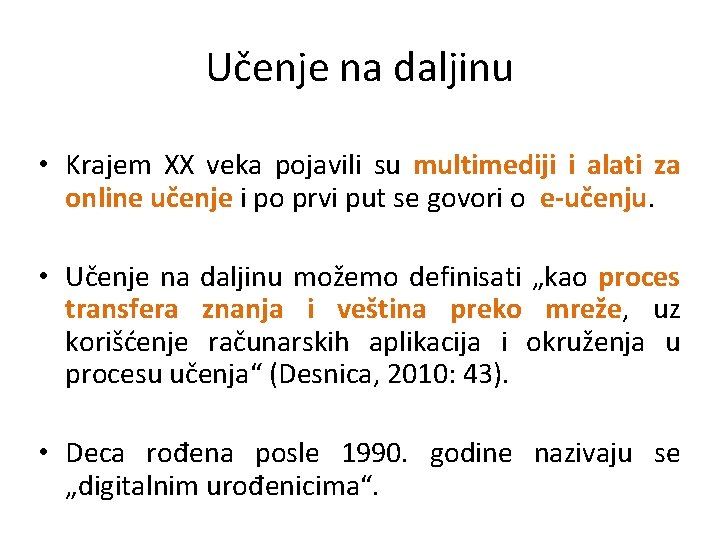 Učenje na daljinu

• Krajem XX veka pojavili su multimediji i alati za online učenje i po prvi put se govori o e-učenju.

• Učenje na daljinu možemo definisati „kao proces transfera znanja i veština preko mreže, uz korišćenje računarskih aplikacija i okruženja u procesu učenja“ (Desnica, 2010: 43).

• Deca rođena posle 1990. godine nazivaju se „digitalnim urođenicima“.